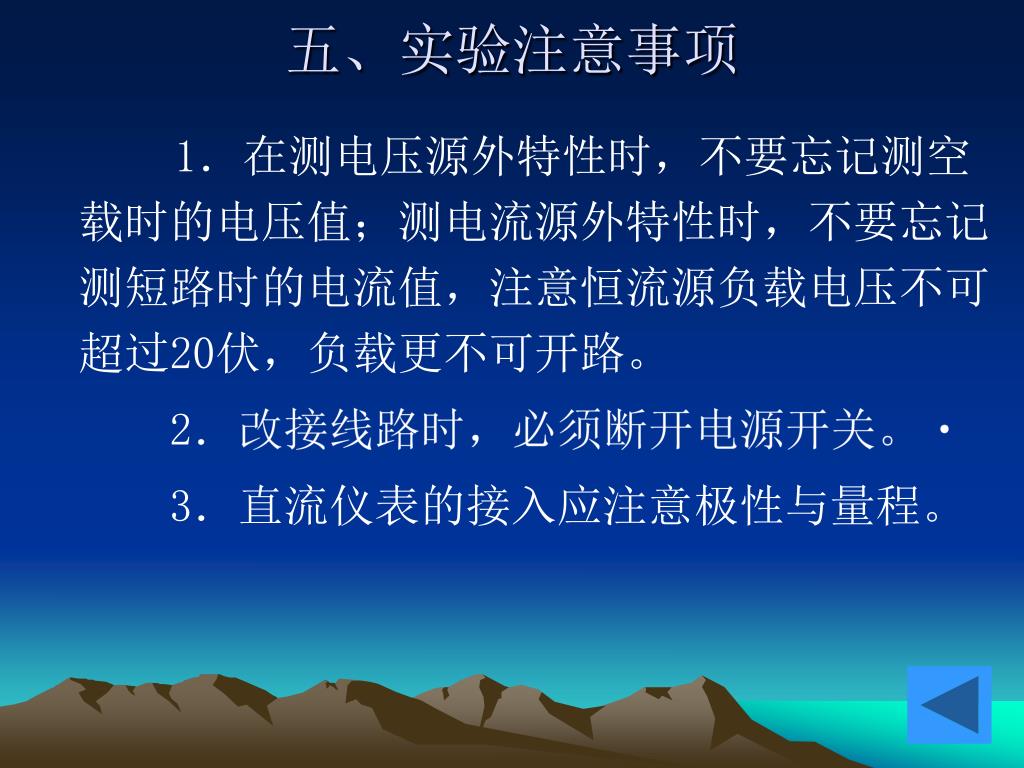 五、实验注意事项

1．在测电压源外特性时，不要忘记测空载时的电压值；测电流源外特性时，不要忘记测短路时的电流值，注意恒流源负载电压不可超过20伏，负载更不可开路。

2．改接线路时，必须断开电源开关。·

3．直流仪表的接入应注意极性与量程。